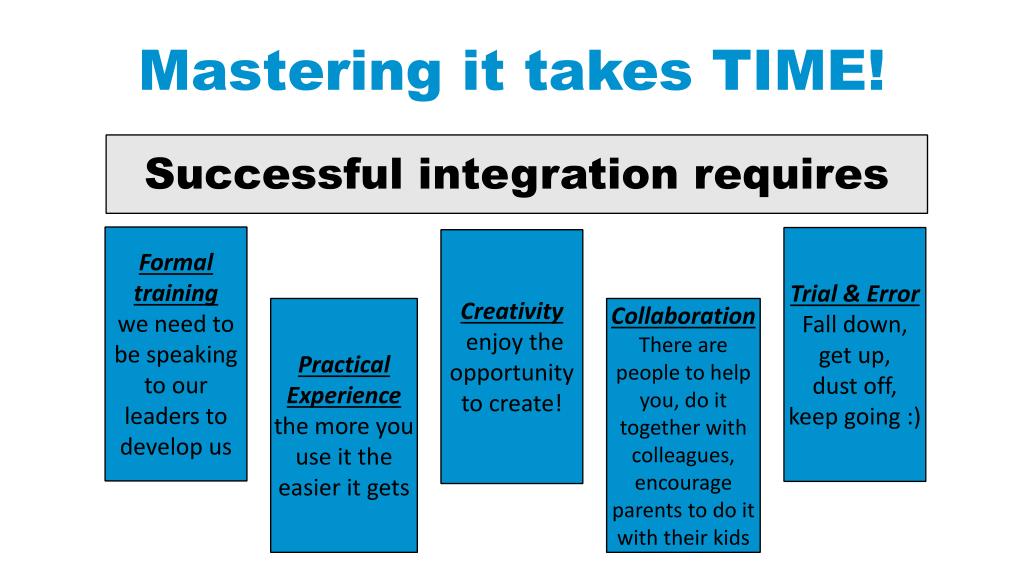 Mastering it takes TIME!

Successful integration requires

Formal training
we need to be speaking to our leaders to develop us

Practical Experience
the more you use it the easier it gets

Creativity
enjoy the opportunity to create!

Collaboration
There are people to help you, do it together with colleagues, encourage parents to do it with their kids

Trial & Error
Fall down, get up, dust off, keep going :)